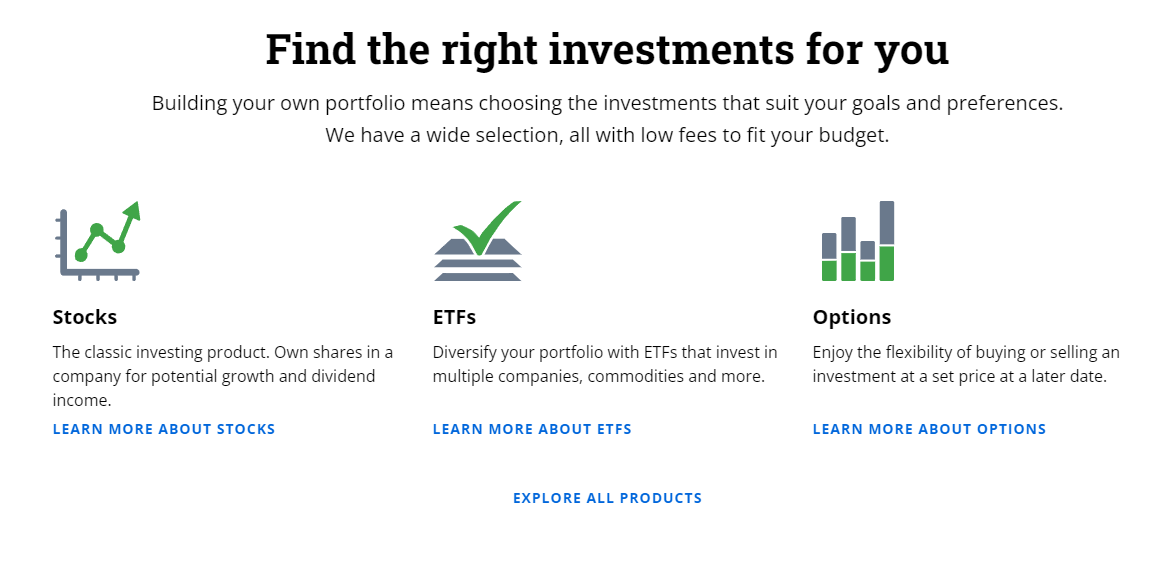 Find the right investments for you

Building your own portfolio means choosing the investments that suit your goals and preferences. We have a wide selection, all with low fees to fit your budget.

Stocks

The classic investing product. Own shares in a company for potential growth and dividend income.

LEARN MORE ABOUT STOCKS

ETFs

Diversify your portfolio with ETFs that invest in multiple companies, commodities and more.

LEARN MORE ABOUT ETFS

Options

Enjoy the flexibility of buying or selling an investment at a set price at a later date.

LEARN MORE ABOUT OPTIONS

EXPLORE ALL PRODUCTS